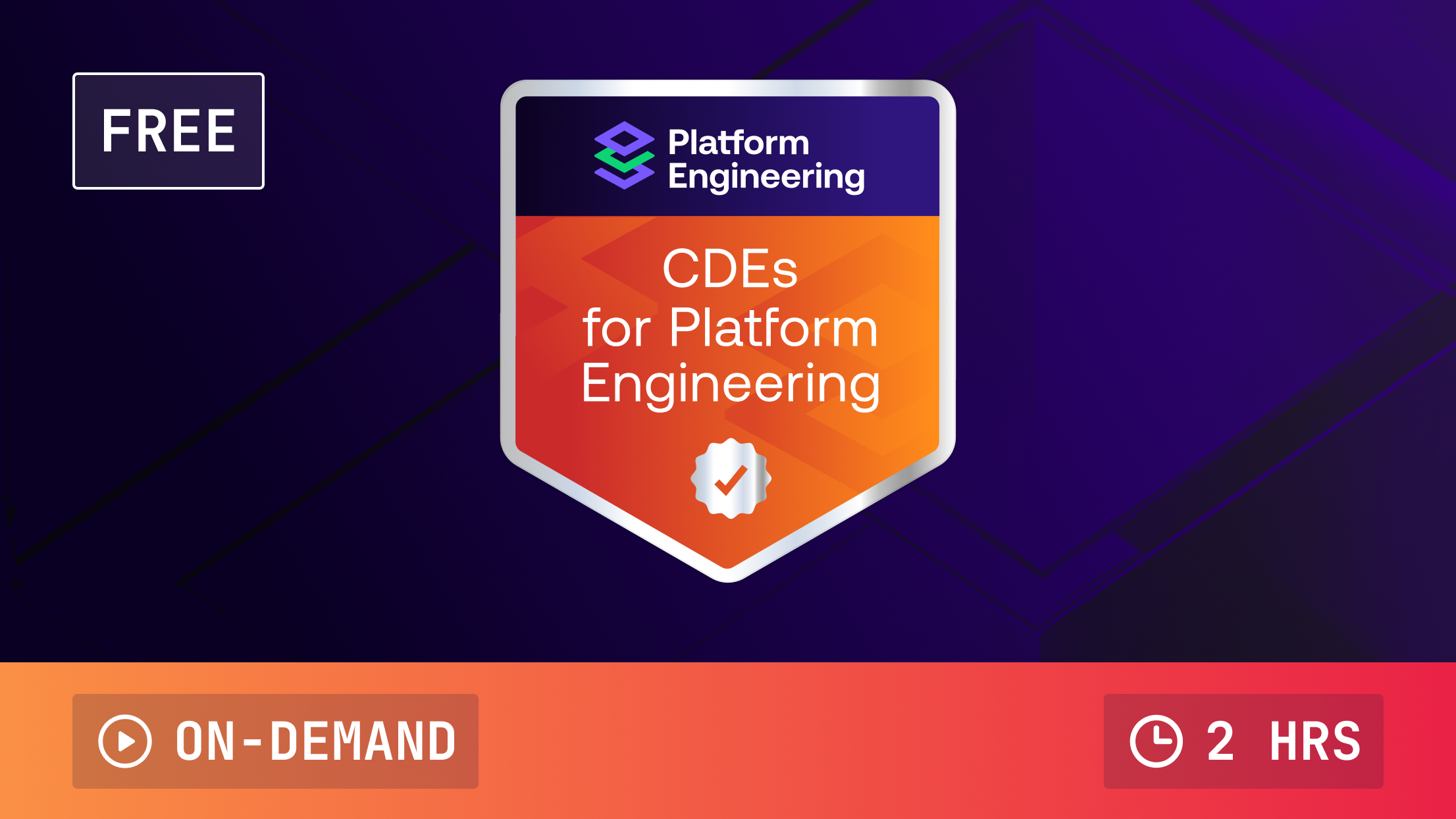 FREE

Platform Engineering

CDEs for Platform Engineering

ON-DEMAND

2 HRS